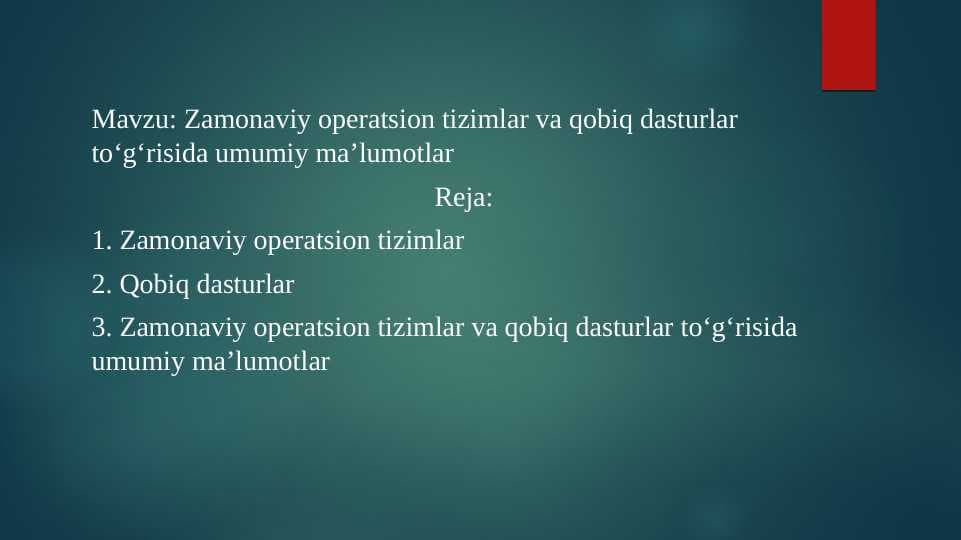 Mavzu: Zamonaviy operatsion tizimlar va qobiq dasturlar to‘g‘risida umumiy ma’lumotlar

Reja:

1. Zamonaviy operatsion tizimlar

2. Qobiq dasturlar

3. Zamonaviy operatsion tizimlar va qobiq dasturlar to‘g‘risida umumiy ma’lumotlar